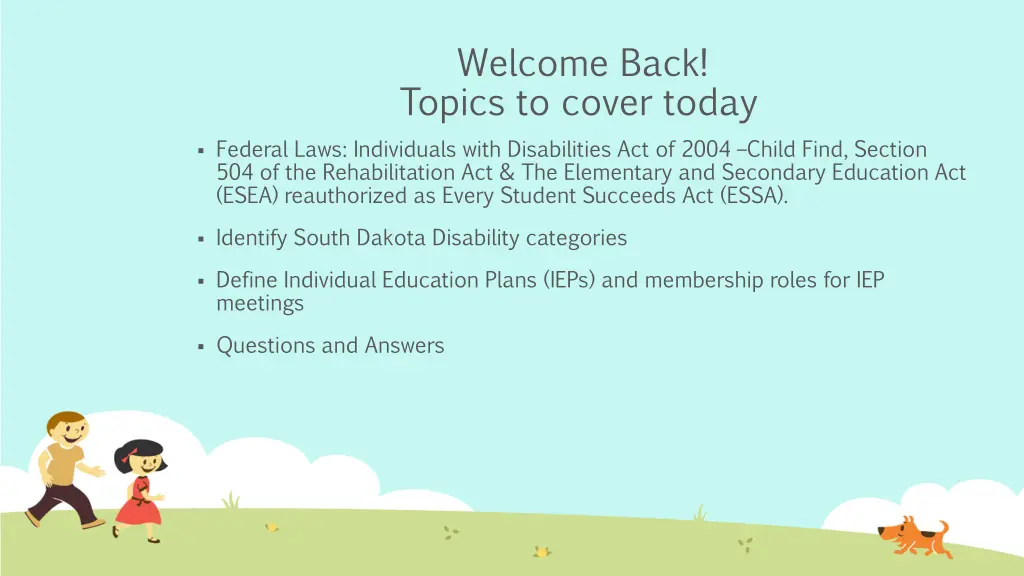 Welcome Back!
Topics to cover today

▪ Federal Laws: Individuals with Disabilities Act of 2004 –Child Find, Section 504 of the Rehabilitation Act & The Elementary and Secondary Education Act (ESEA) reauthorized as Every Student Succeeds Act (ESSA).

▪ Identify South Dakota Disability categories

▪ Define Individual Education Plans (IEPs) and membership roles for IEP meetings

▪ Questions and Answers